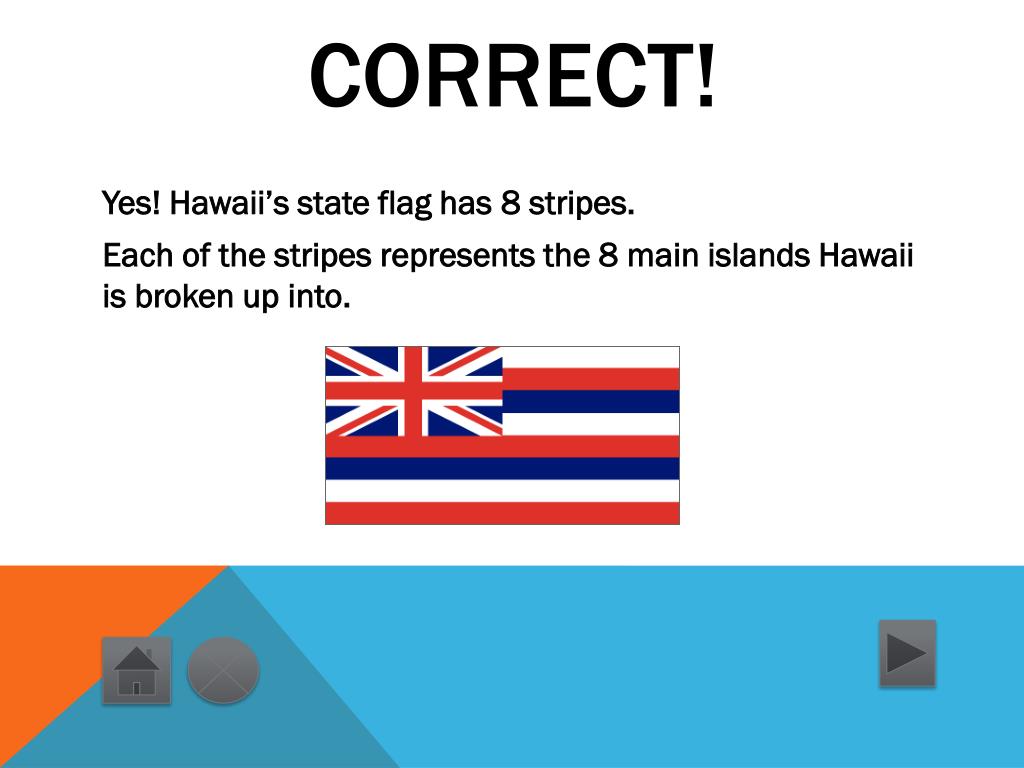 CORRECT!

Yes! Hawaii’s state flag has 8 stripes.

Each of the stripes represents the 8 main islands Hawaii is broken up into.